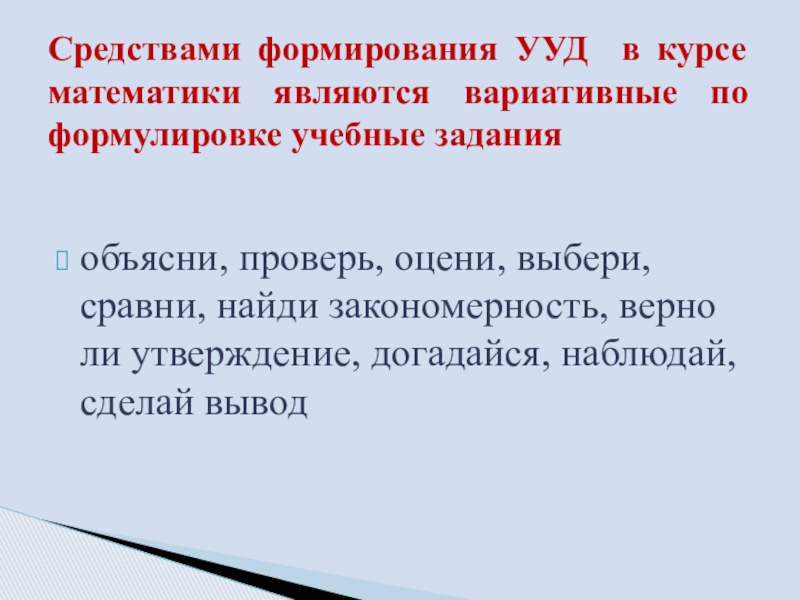 Средствами формирования УУД в курсе математики являются вариативные по формулировке учебные задания

объясни, проверь, оцени, выбери, сравни, найди закономерность, верно ли утверждение, догадайся, наблюдай, сделай вывод